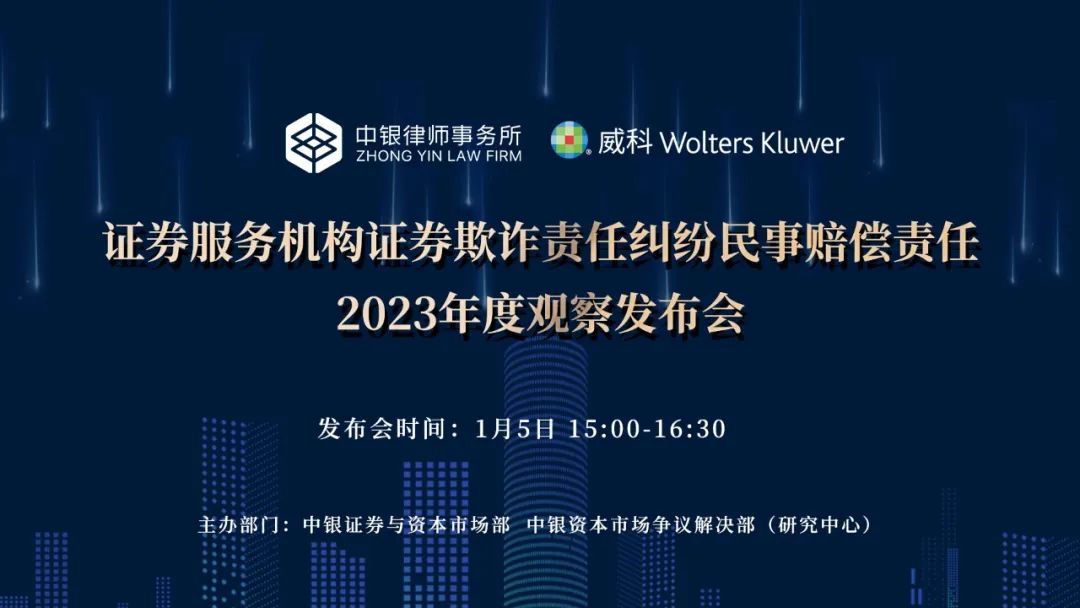 中银律师事务所
ZHONG YIN LAW FIRM

威科 Wolters Kluwer

证券服务机构证券欺诈责任纠纷民事赔偿责任
2023年度观察发布会

发布会时间：1月5日 15:00-16:30

主办部门：中银证券与资本市场部 中银资本市场争议解决部（研究中心）